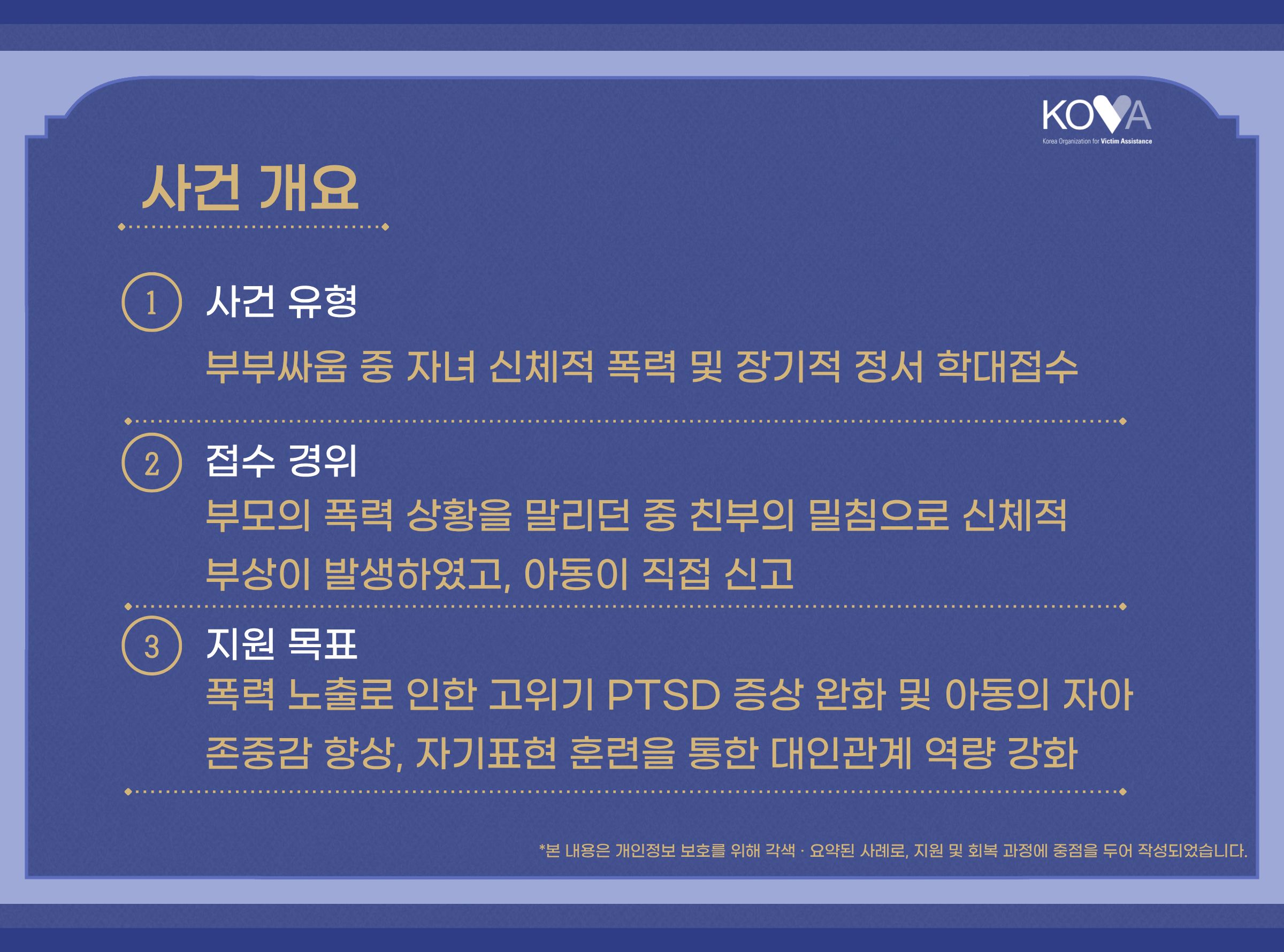 KOVA
Korea Organization for Victim Assistance

사건 개요

1 사건 유형
부부싸움 중 자녀 신체적 폭력 및 장기적 정서 학대접수

2 접수 경위
부모의 폭력 상황을 말리던 중 친부의 밀침으로 신체적 부상이 발생하였고, 아동이 직접 신고

3 지원 목표
폭력 노출로 인한 고위기 PTSD 증상 완화 및 아동의 자아 존중감 향상, 자기표현 훈련을 통한 대인관계 역량 강화

*본 내용은 개인정보 보호를 위해 각색 · 요약된 사례로, 지원 및 회복 과정에 중점을 두어 작성되었습니다.